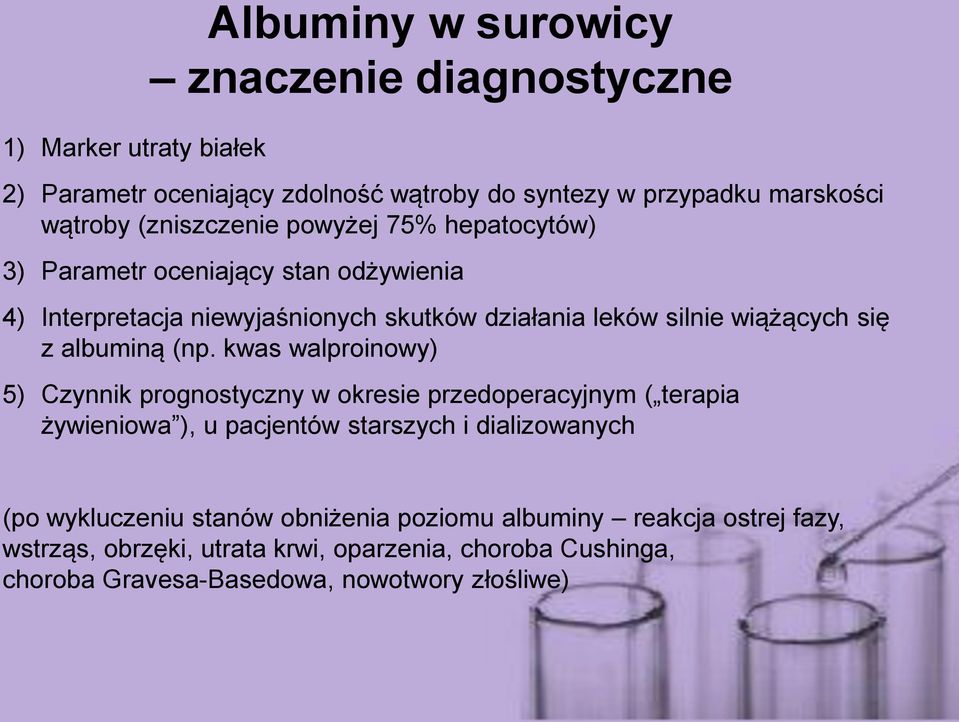 Albuminy w surowicy
– znaczenie diagnostyczne

1) Marker utraty białek

2) Parametr oceniający zdolność wątroby do syntezy w przypadku marskości wątroby (zniszczenie powyżej 75% hepatocytów)

3) Parametr oceniający stan odżywienia

4) Interpretacja niewyjaśnionych skutków działania leków silnie wiążących się z albuminą (np. kwas walproinowy)

5) Czynnik prognostyczny w okresie przedoperacyjnym („terapia żywieniowa”), u pacjentów starszych i dializowanych

(po wykluczeniu stanów obniżenia poziomu albuminy – reakcja ostrej fazy, wstrząs, obrzęki, utrata krwi, oparzenia, choroba Cushinga, choroba Gravesa-Basedowa, nowotwory złośliwe)